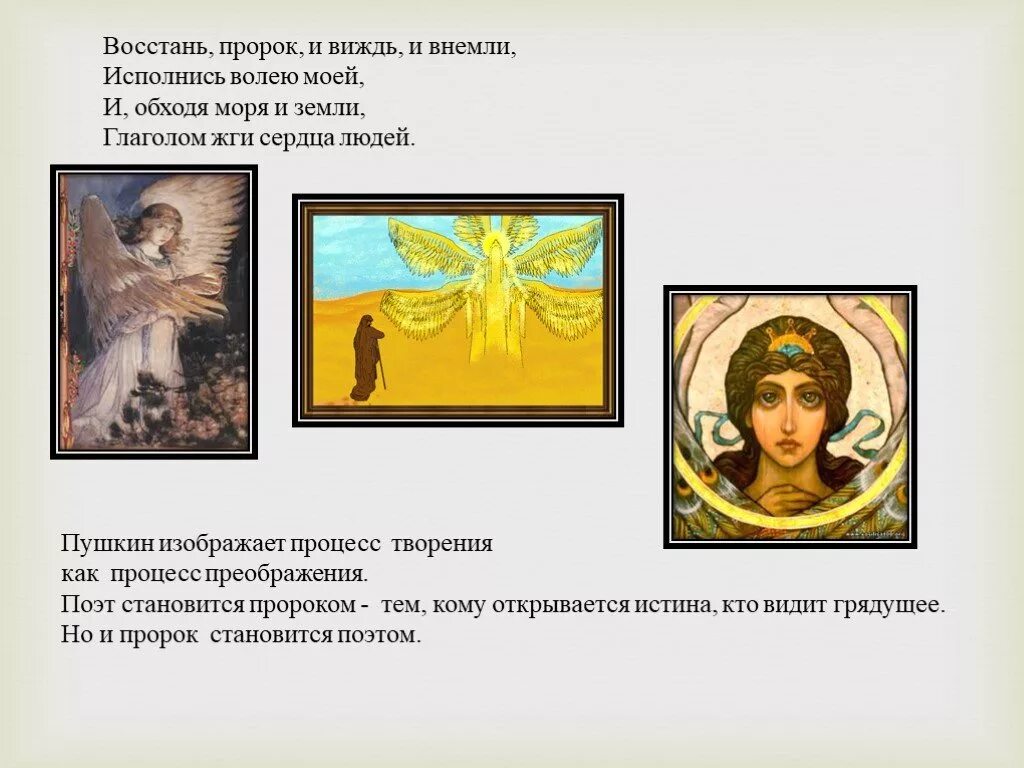 Восстань, пророк, и виждь, и внемли,
Исполнись волею моей,
И, обходя моря и земли,
Глаголом жги сердца людей.

Пушкин изображает процесс творения как процесс преображения.
Поэт становится пророком - тем, кому открывается истина, кто видит грядущее.
Но и пророк становится поэтом.